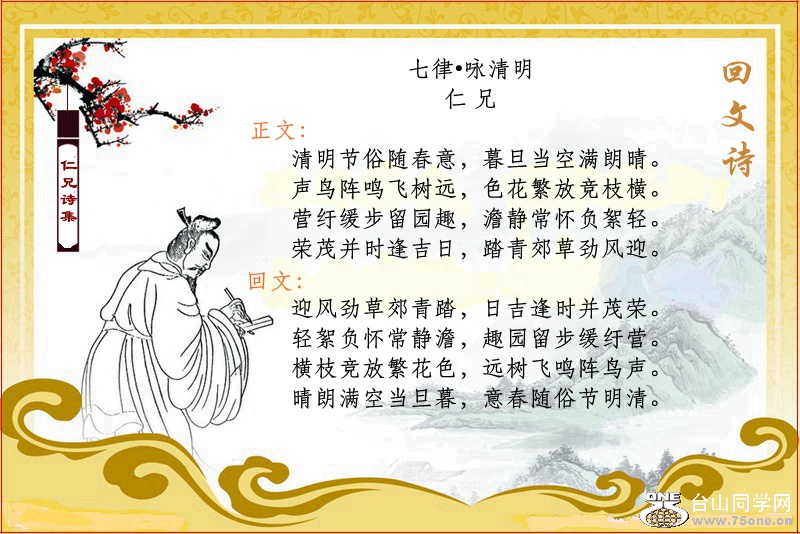 仁兄诗集

七律•咏清明
仁兄

回文诗

正文:
清明节俗随春意，暮旦当空满朗晴。
声鸟阵鸣飞树远，色花繁放竞枝横。
营纡缓步留园趣，澹静常怀负絮轻。
荣茂并时逢吉日，踏青郊草劲风迎。

回文:
迎风劲草郊青踏，日吉逢时并茂荣。
轻絮负怀常静澹，趣园留步缓纡营。
横枝竞放繁花色，远树飞鸣阵鸟声。
晴朗满空当旦暮，意春随俗节明清。

ONE 台山同学网 www.75one.cn